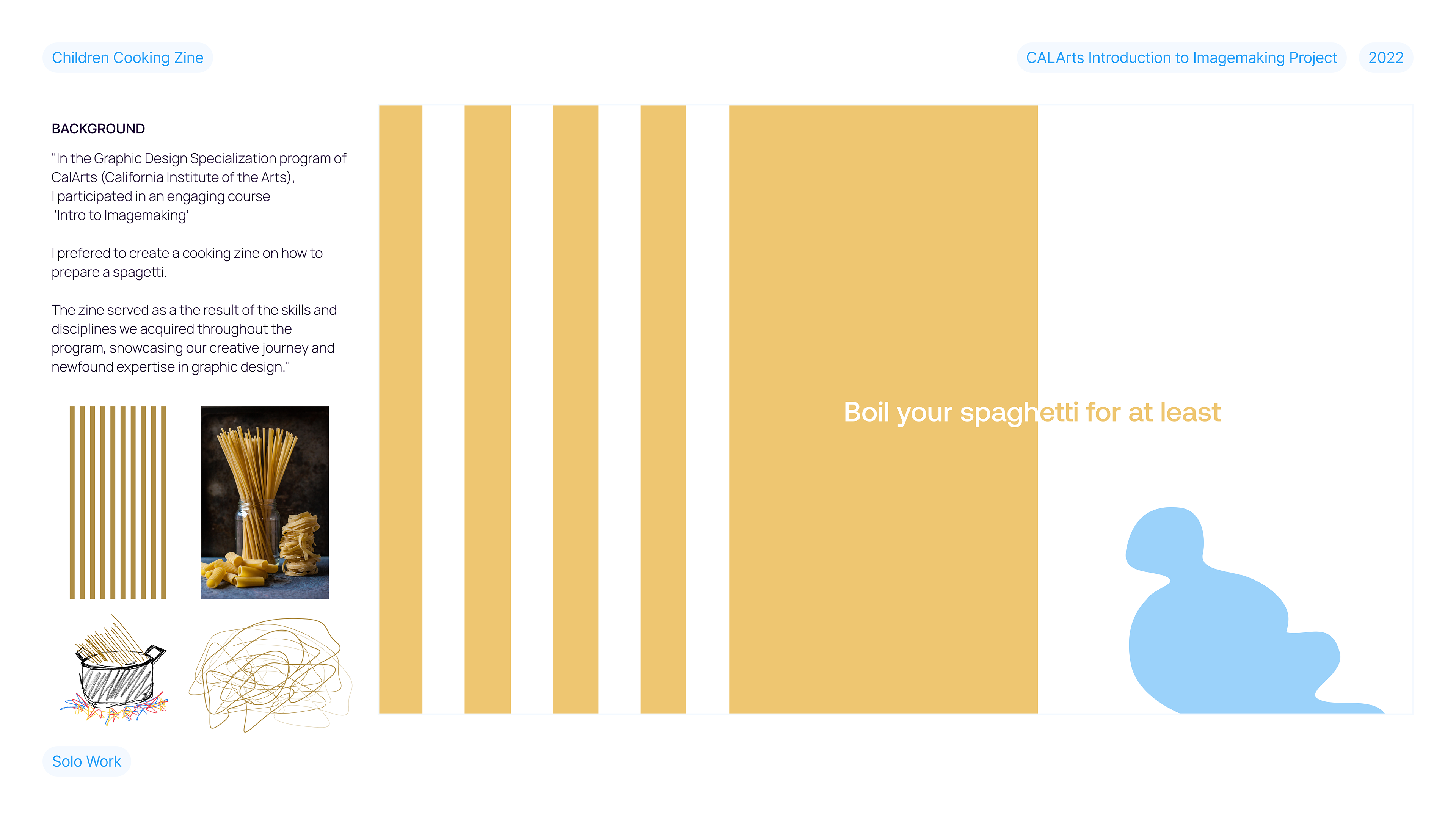 Children Cooking Zine

CALArts Introduction to Imagemaking Project

2022

BACKGROUND

"In the Graphic Design Specialization program of CalArts (California Institute of the Arts), I participated in an engaging course 'Intro to Imagemaking'

I prefered to create a cooking zine on how to prepare a spagetti.

The zine served as a the result of the skills and disciplines we acquired throughout the program, showcasing our creative journey and newfound expertise in graphic design."

Boil your spaghetti for at least

Solo Work